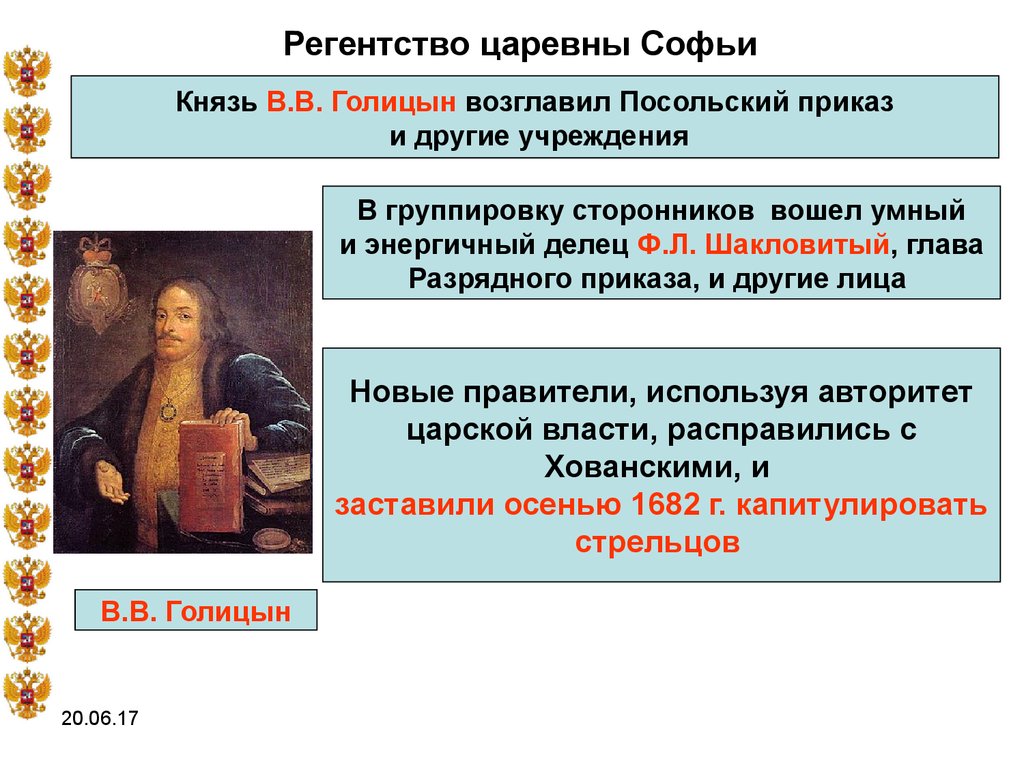 Регентство царевны Софьи

Князь В.В. Голицын возглавил Посольский приказ и другие учреждения

В группировку сторонников вошел умный и энергичный делец Ф.Л. Шакловитый, глава Разрядного приказа, и другие лица

Новые правители, используя авторитет царской власти, расправились с Хованскими, и заставили осенью 1682 г. капитулировать стрельцов

В.В. Голицын

20.06.17